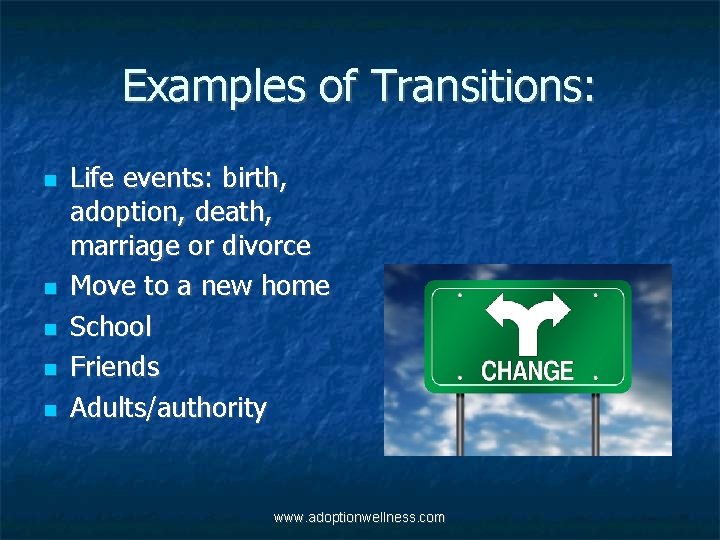 Examples of Transitions:

- Life events: birth, adoption, death, marriage or divorce
- Move to a new home
- School
- Friends
- Adults/authority

CHANGE

www.adoptionwellness.com